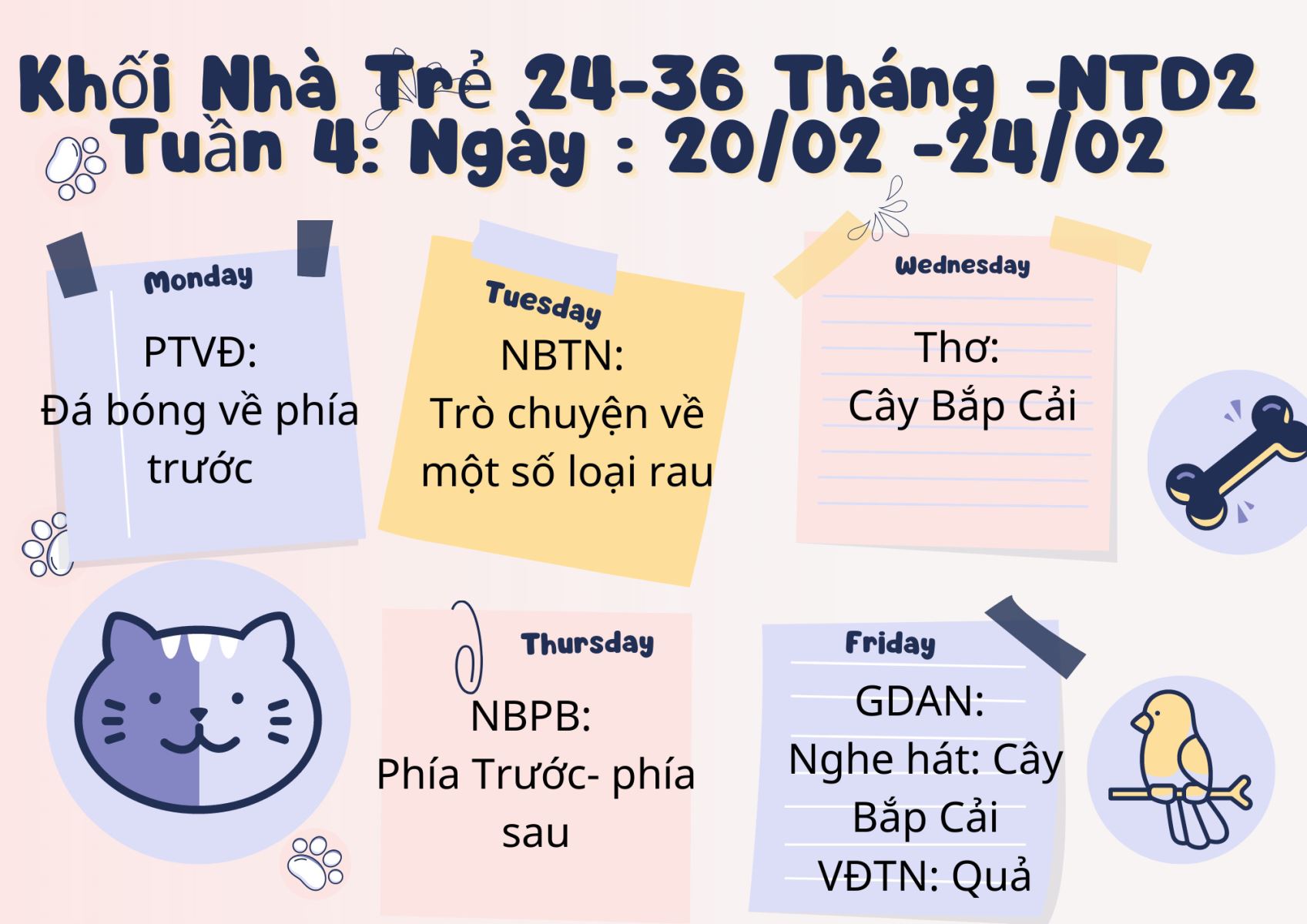 Khối Nhà Trẻ 24-36 Tháng -NTD2
Tuần 4: Ngày : 20/02 -24/02

Monday

PTVĐ:
Đá bóng về phía trước

Tuesday

NBTN:
Trò chuyện về một số loại rau

Wednesday

Thơ:
Cây Bắp Cải

Thursday

NBPB:
Phía Trước- phía sau

Friday

GDAN:
Nghe hát: Cây Bắp Cải
VĐTN: Quả